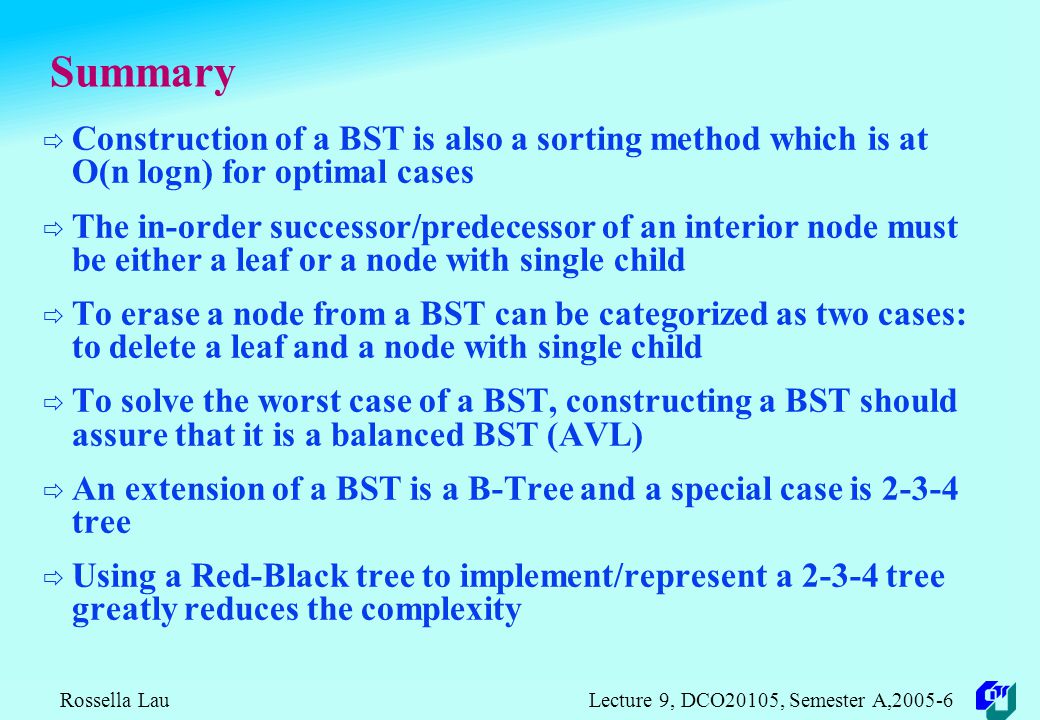 Summary

⇨ Construction of a BST is also a sorting method which is at O(n logn) for optimal cases

⇨ The in-order successor/predecessor of an interior node must be either a leaf or a node with single child

⇨ To erase a node from a BST can be categorized as two cases: to delete a leaf and a node with single child

⇨ To solve the worst case of a BST, constructing a BST should assure that it is a balanced BST (AVL)

⇨ An extension of a BST is a B-Tree and a special case is 2-3-4 tree

⇨ Using a Red-Black tree to implement/represent a 2-3-4 tree greatly reduces the complexity

Rossella Lau

Lecture 9, DCO20105, Semester A,2005-6